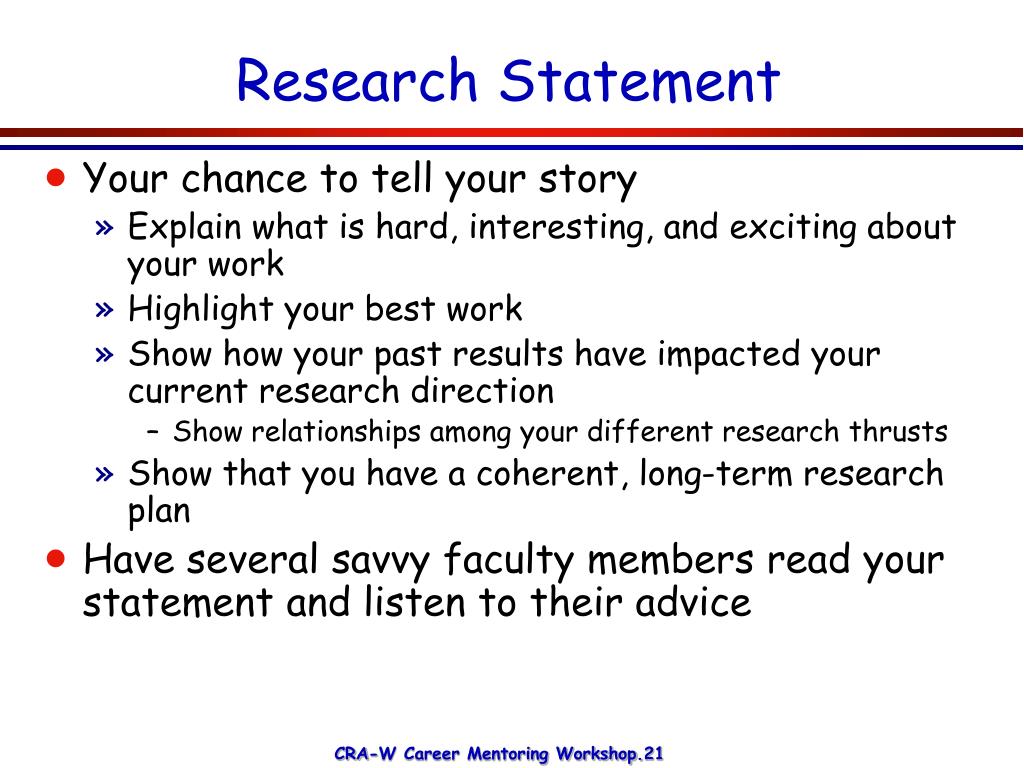 Research Statement

• Your chance to tell your story
» Explain what is hard, interesting, and exciting about your work
» Highlight your best work
» Show how your past results have impacted your current research direction
– Show relationships among your different research thrusts
» Show that you have a coherent, long-term research plan
• Have several savvy faculty members read your statement and listen to their advice

CRA-W Career Mentoring Workshop.21